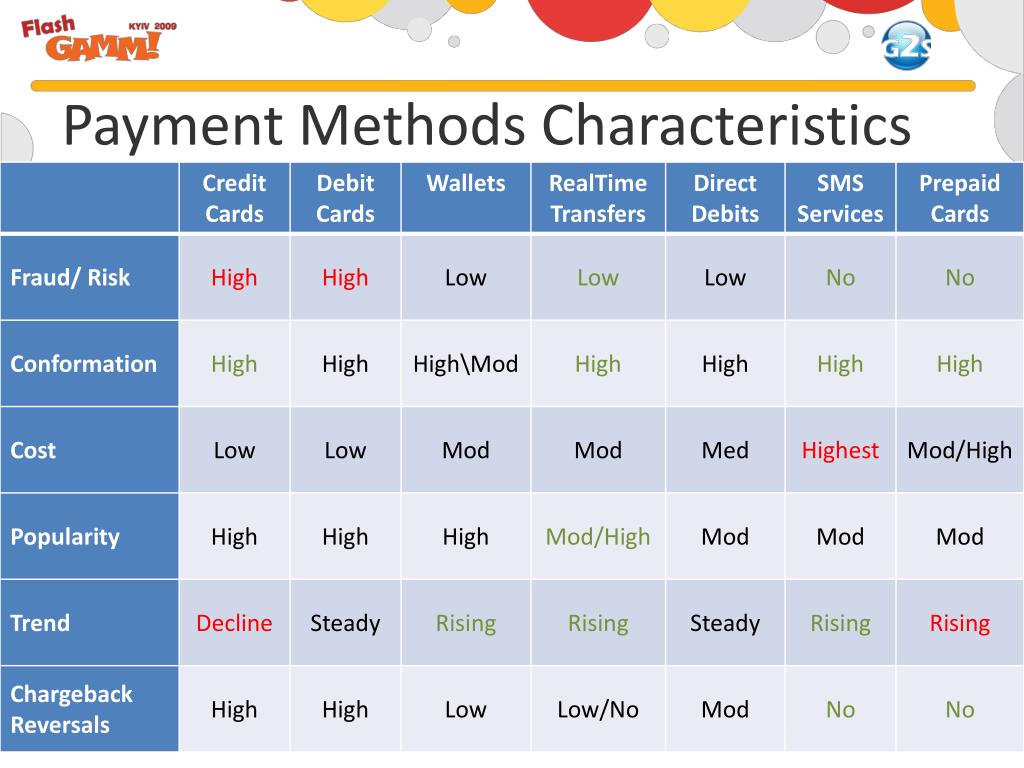 Flash GAMM! KYIV 2009

G2S

Payment Methods Characteristics

| | Credit Cards | Debit Cards | Wallets | RealTime Transfers | Direct Debits | SMS Services | Prepaid Cards |
|---|---|---|---|---|---|---|---|
| Fraud/ Risk | High | High | Low | Low | Low | No | No |
| Conformation | High | High | High\Mod | High | High | High | High |
| Cost | Low | Low | Mod | Mod | Med | Highest | Mod/High |
| Popularity | High | High | High | Mod/High | Mod | Mod | Mod |
| Trend | Decline | Steady | Rising | Rising | Steady | Rising | Rising |
| Chargeback Reversals | High | High | Low | Low/No | Mod | No | No |